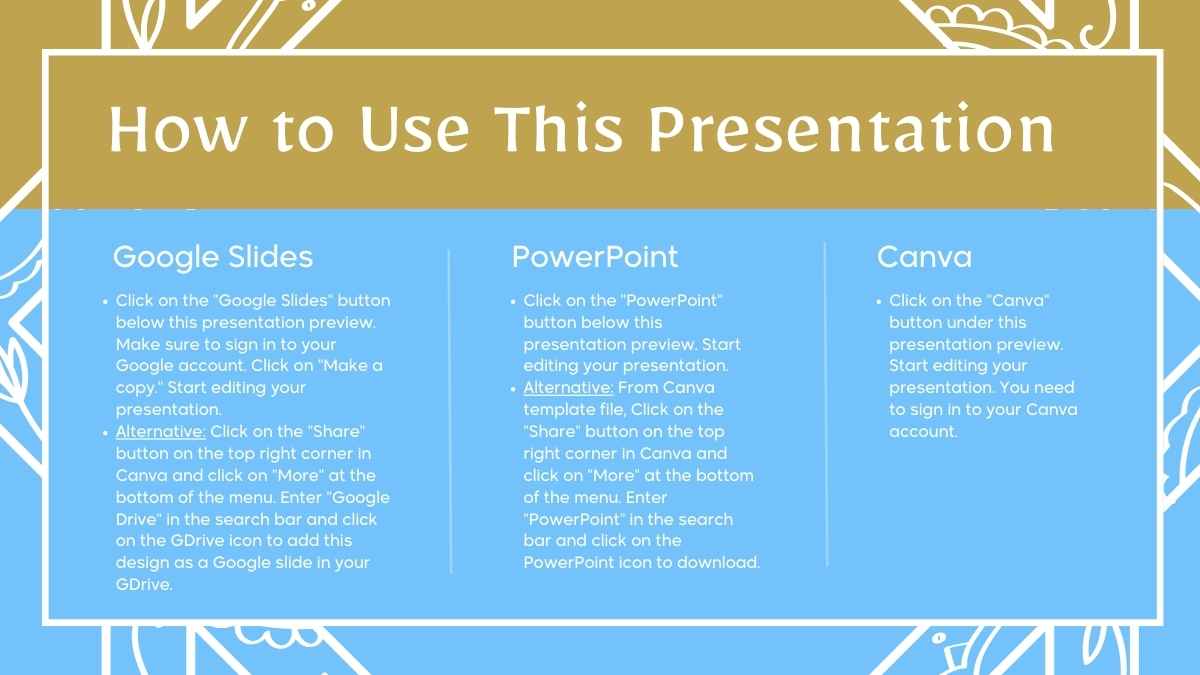 How to Use This Presentation

Google Slides

- Click on the "Google Slides" button below this presentation preview. Make sure to sign in to your Google account. Click on "Make a copy." Start editing your presentation.
- Alternative: Click on the "Share" button on the top right corner in Canva and click on "More" at the bottom of the menu. Enter "Google Drive" in the search bar and click on the GDrive icon to add this design as a Google slide in your GDrive.

PowerPoint

- Click on the "PowerPoint" button below this presentation preview. Start editing your presentation.
- Alternative: From Canva template file, Click on the "Share" button on the top right corner in Canva and click on "More" at the bottom of the menu. Enter "PowerPoint" in the search bar and click on the PowerPoint icon to download.

Canva

- Click on the "Canva" button under this presentation preview. Start editing your presentation. You need to sign in to your Canva account.